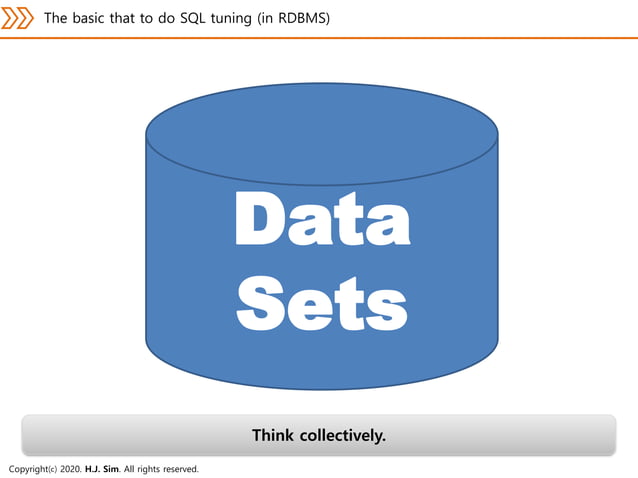 The basic that to do SQL tuning (in RDBMS)

Data Sets

Think collectively.

Copyright(c) 2020. H.J. Sim. All rights reserved.